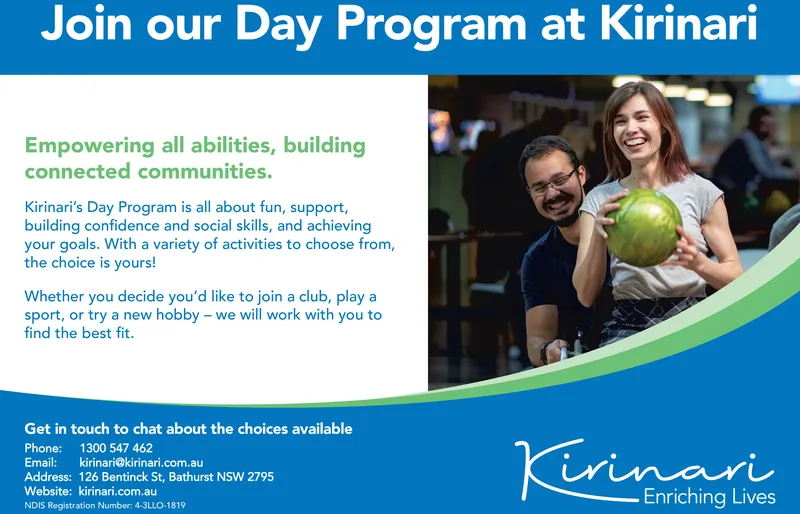 Join our Day Program at Kirinari

Empowering all abilities, building connected communities.

Kirinari's Day Program is all about fun, support, building confidence and social skills, and achieving your goals. With a variety of activities to choose from, the choice is yours!

Whether you decide you'd like to join a club, play a sport, or try a new hobby – we will work with you to find the best fit.

Get in touch to chat about the choices available

Phone: 1300 547 462
Email: kirinari@kirinari.com.au
Address: 126 Bentinck St, Bathurst NSW 2795
Website: kirinari.com.au
NDIS Registration Number: 4-3LLO-1819

Kirinari
Enriching Lives